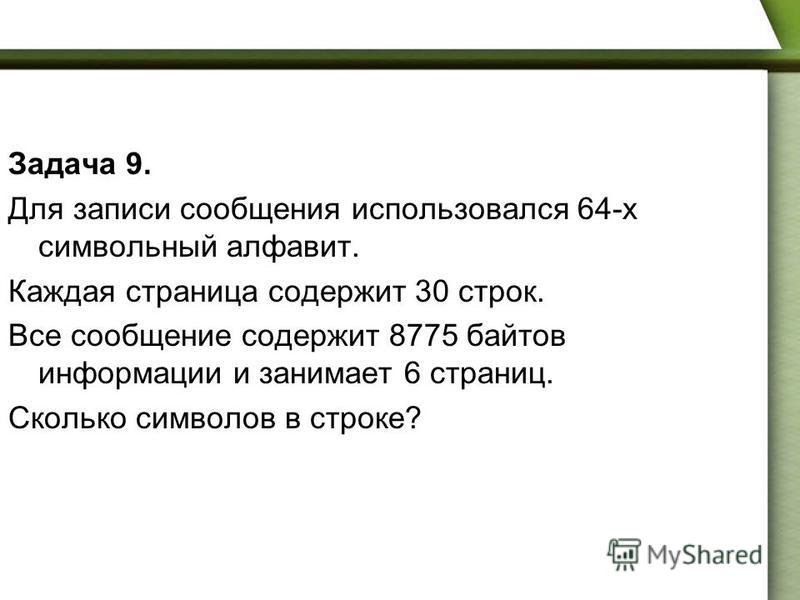 Задача 9.

Для записи сообщения использовался 64-х символьный алфавит.

Каждая страница содержит 30 строк.

Все сообщение содержит 8775 байтов информации и занимает 6 страниц.

Сколько символов в строке?

MyShared